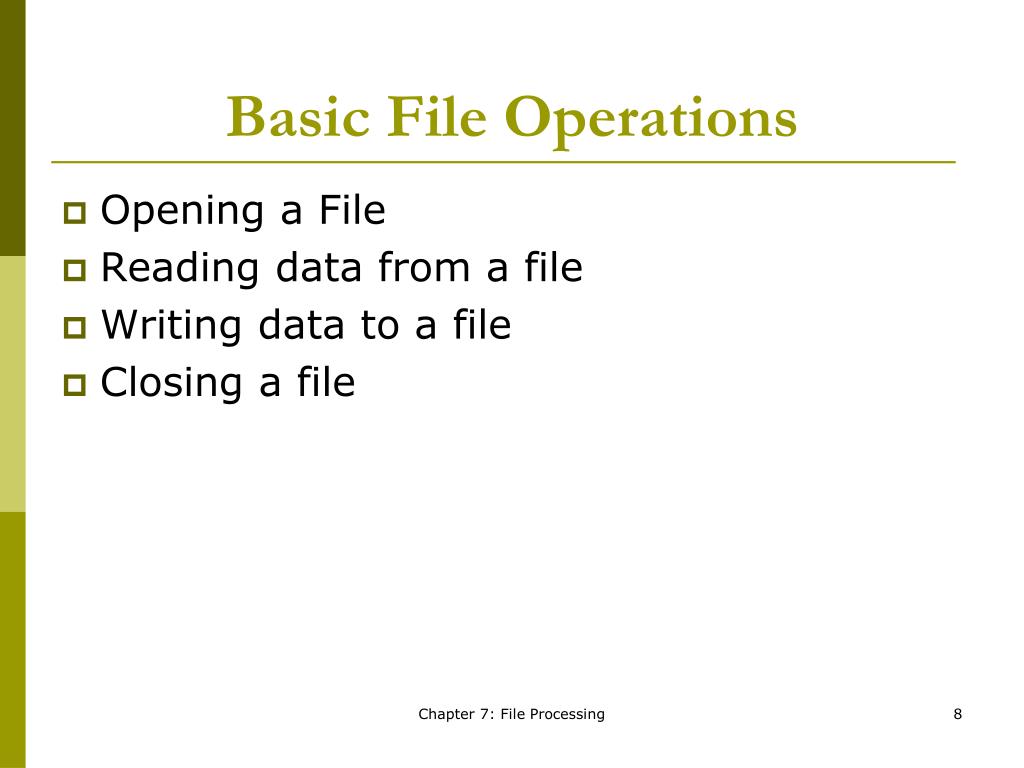 Basic File Operations

Opening a File
Reading data from a file
Writing data to a file
Closing a file

Chapter 7: File Processing

8